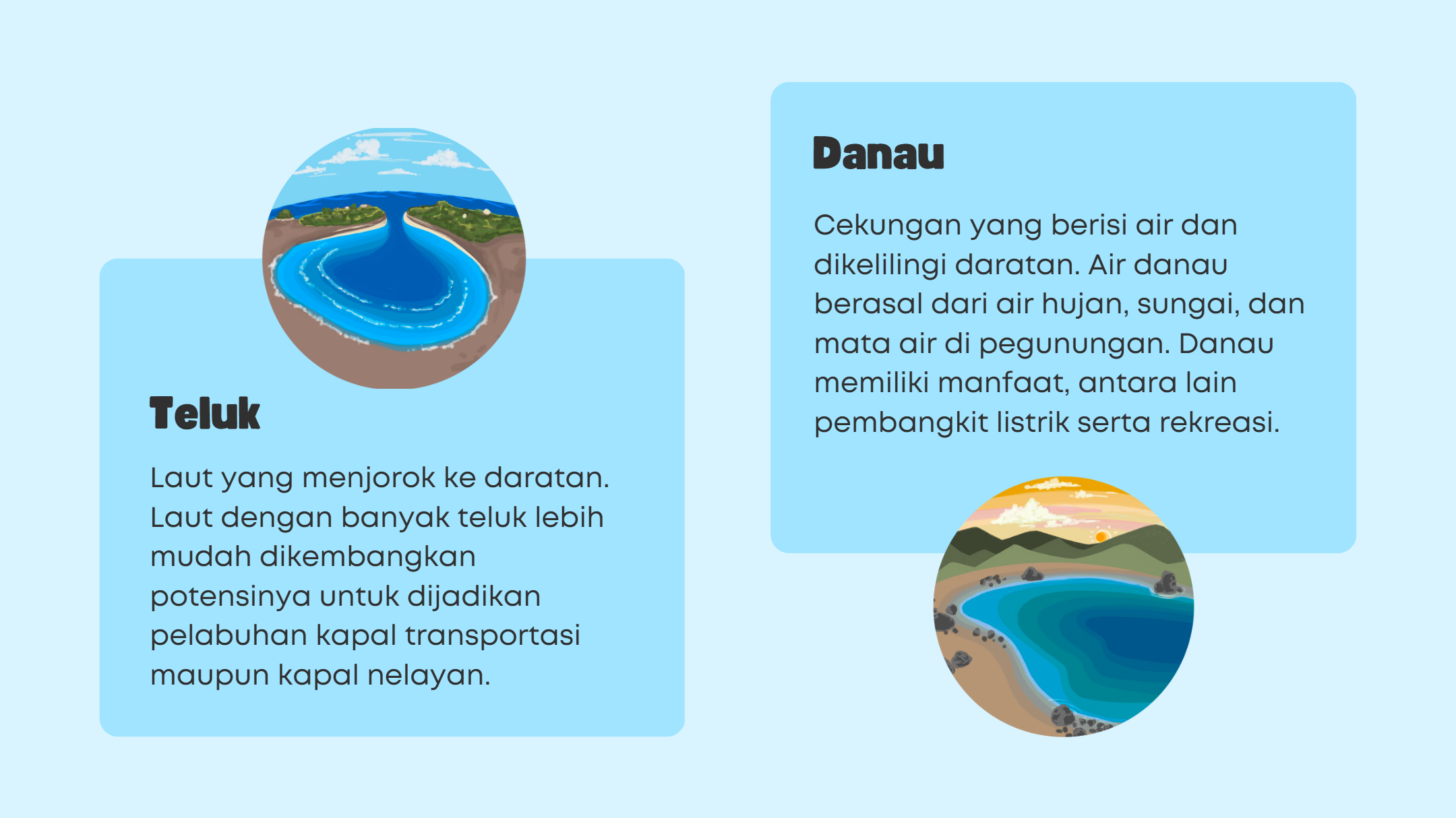 Teluk

Laut yang menjorok ke daratan. Laut dengan banyak teluk lebih mudah dikembangkan potensinya untuk dijadikan pelabuhan kapal transportasi maupun kapal nelayan.

Danau

Cekungan yang berisi air dan dikelilingi daratan. Air danau berasal dari air hujan, sungai, dan mata air di pegunungan. Danau memiliki manfaat, antara lain pembangkit listrik serta rekreasi.